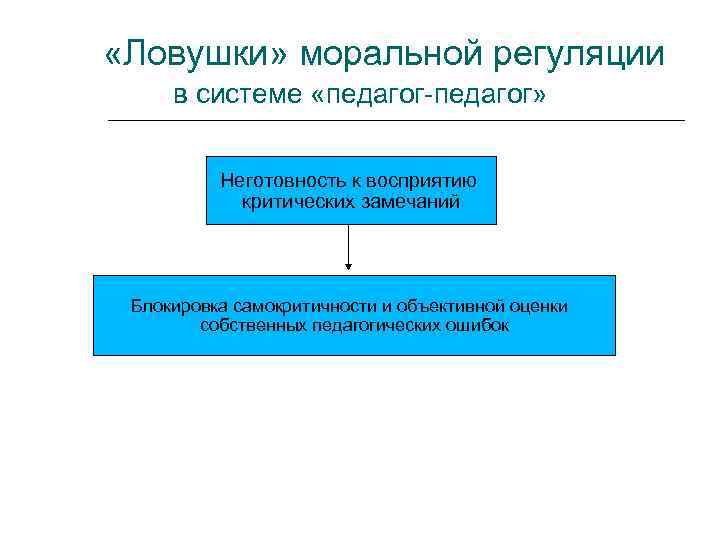 «Ловушки» моральной регуляции
в системе «педагог-педагог»

Неготовность к восприятию критических замечаний

Блокировка самокритичности и объективной оценки собственных педагогических ошибок